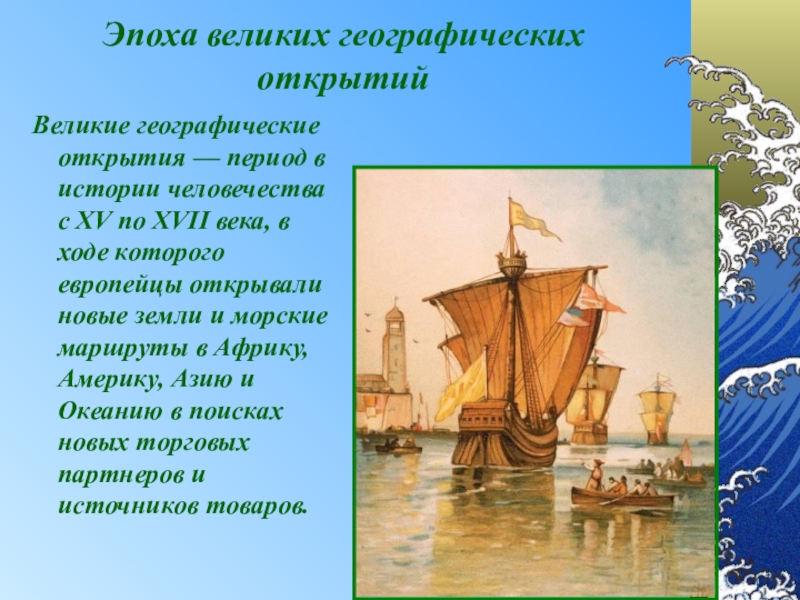 Эпоха великих географических открытий

Великие географические открытия — период в истории человечества с XV по XVII века, в ходе которого европейцы открывали новые земли и морские маршруты в Африку, Америку, Азию и Океанию в поисках новых торговых партнеров и источников товаров.